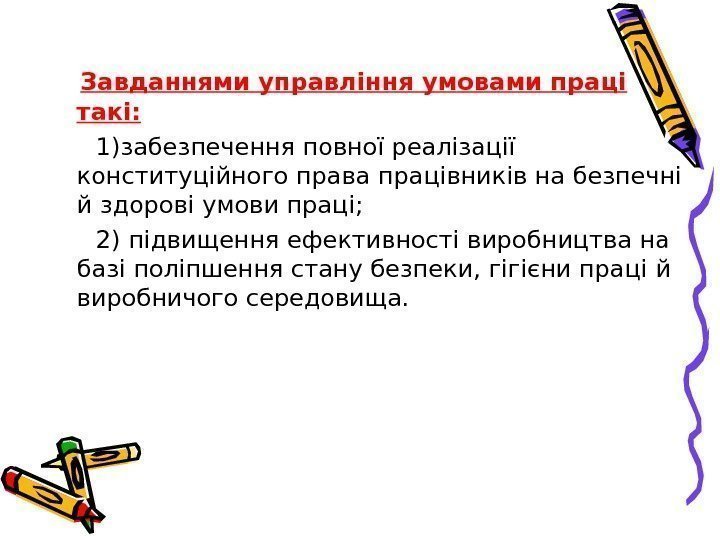 Завданнями управління умовами праці такі:

1)забезпечення повної реалізації конституційного права працівників на безпечні й здорові умови праці;

2) підвищення ефективності виробництва на базі поліпшення стану безпеки, гігієни праці й виробничого середовища.